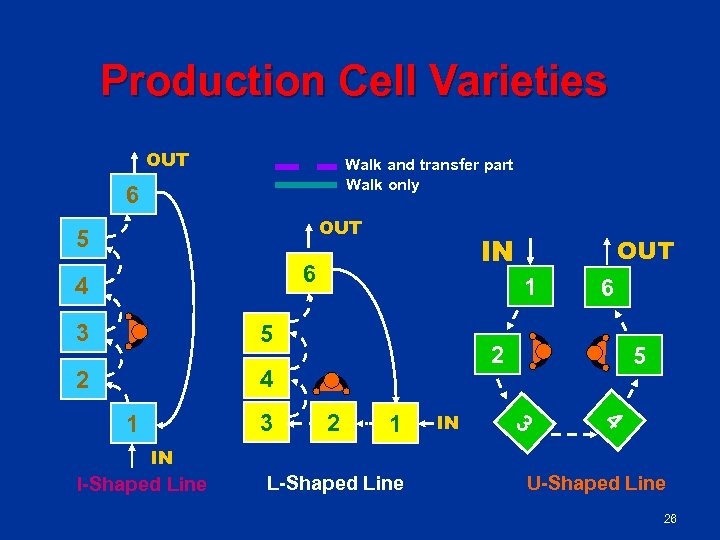 Production Cell Varieties

Walk and transfer part
Walk only

OUT
6
5
4
3
2
1
IN
I-Shaped Line

OUT
6
5
4
3
2
1
IN
L-Shaped Line

IN
OUT
1
6
2
5
3
4
U-Shaped Line

26